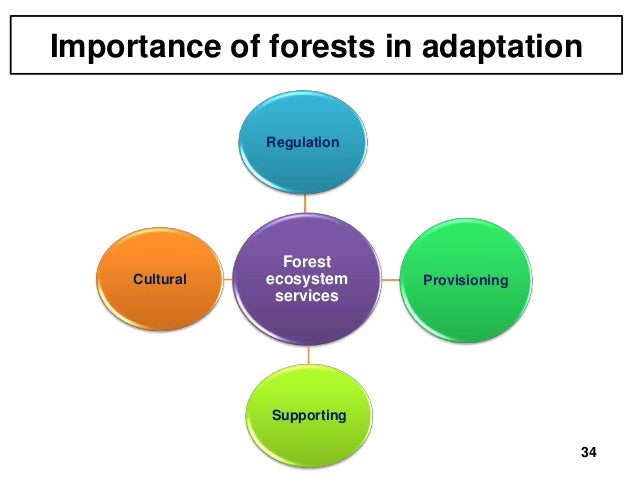 Importance of forests in adaptation

Regulation

Cultural

Forest ecosystem services

Provisioning

Supporting

34